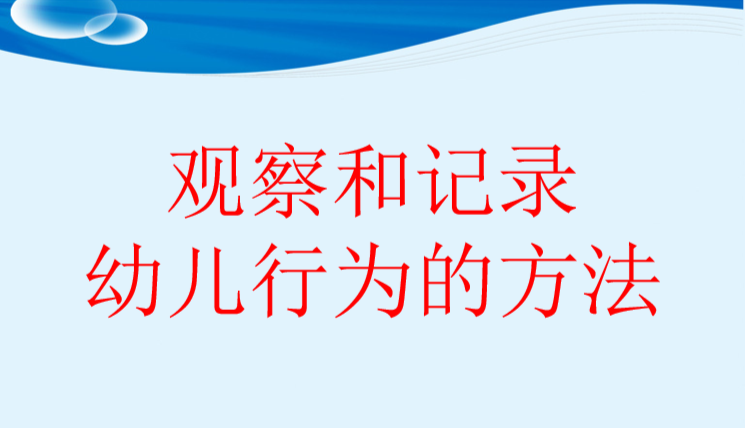 观察和记录
幼儿行为的方法